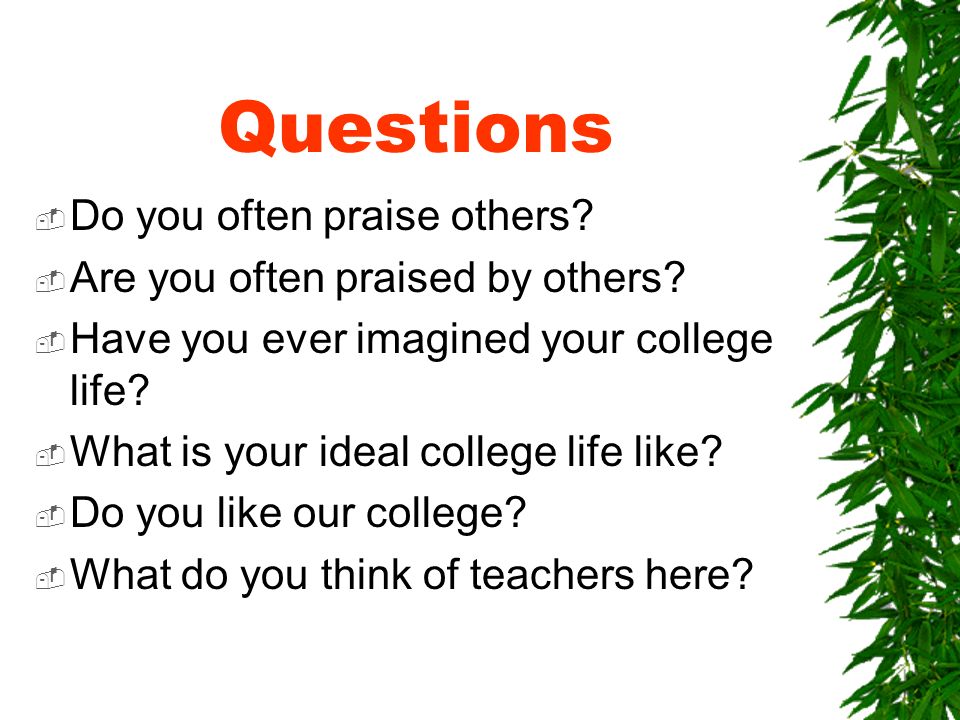 Questions

Do you often praise others?

Are you often praised by others?

Have you ever imagined your college life?

What is your ideal college life like?

Do you like our college?

What do you think of teachers here?